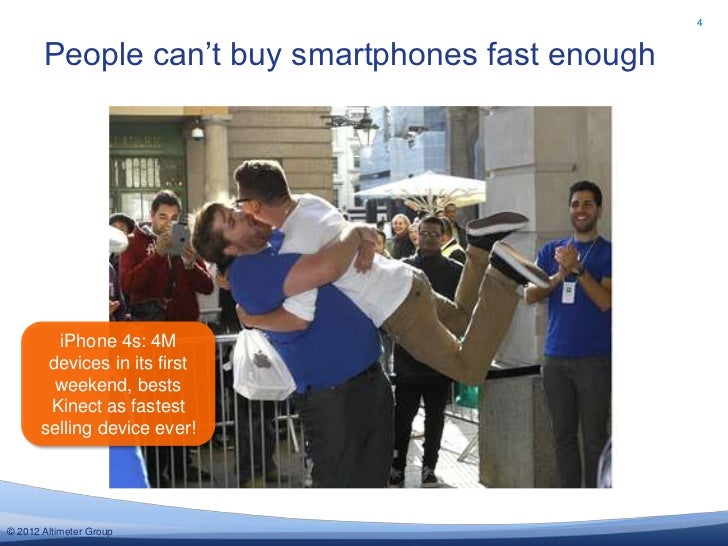 4

People can't buy smartphones fast enough

iPhone 4s: 4M devices in its first weekend, bests Kinect as fastest selling device ever!

© 2012 Altimeter Group